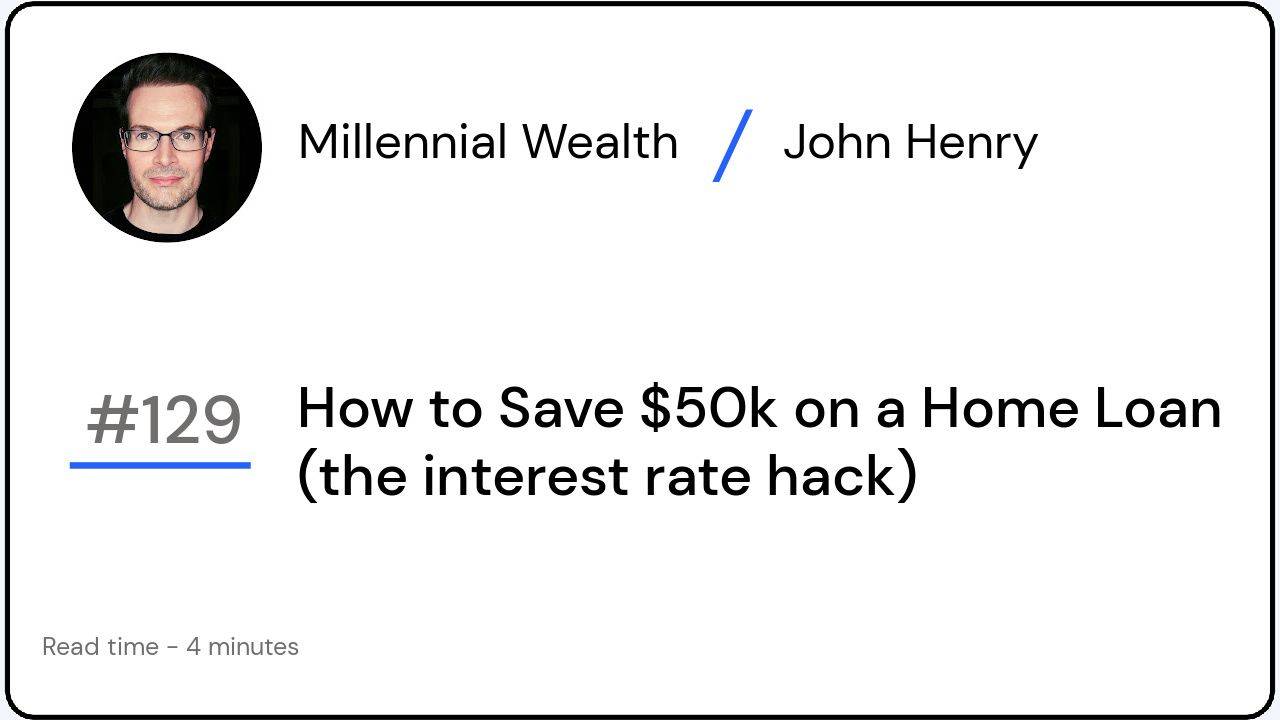 Millennial Wealth / John Henry

#129

How to Save \$50k on a Home Loan (the interest rate hack)

Read time - 4 minutes